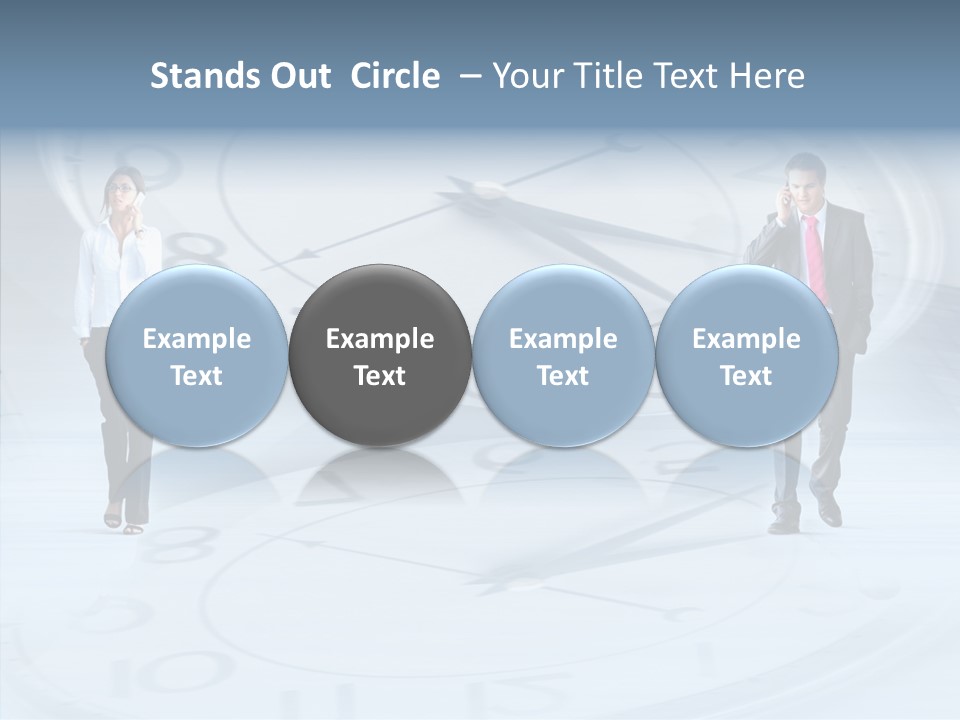 Stands Out Circle – Your Title Text Here

Example Text

Example Text

Example Text

Example Text